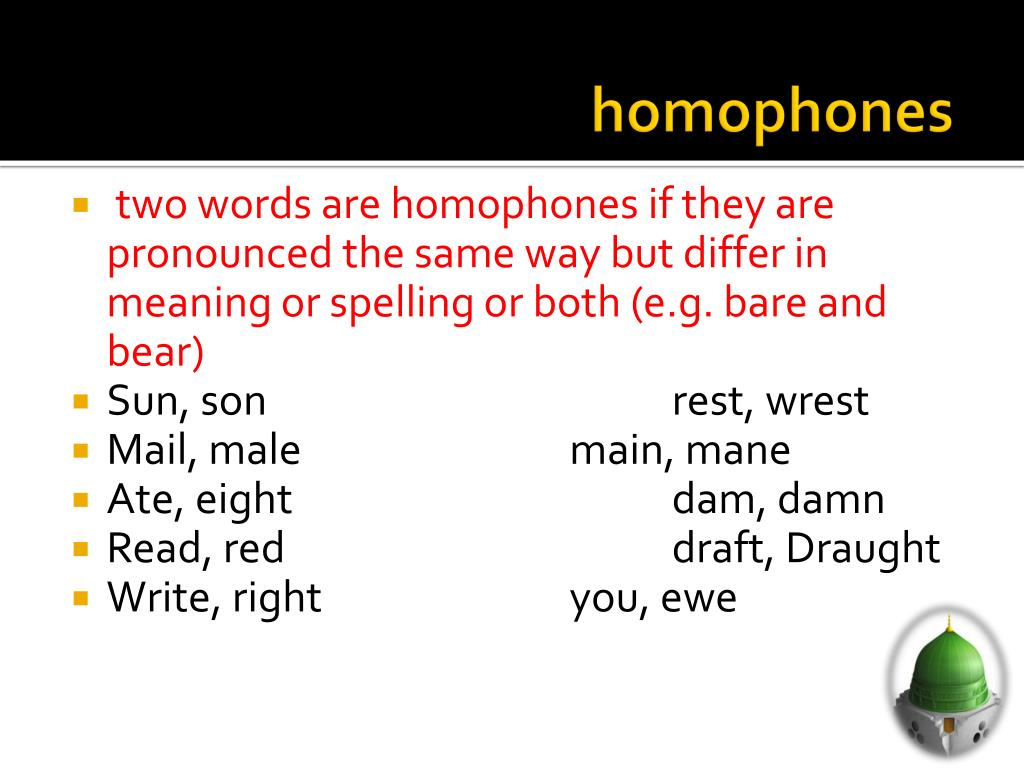 homophones

two words are homophones if they are pronounced the same way but differ in meaning or spelling or both (e.g. bare and bear)

Sun, son rest, wrest
Mail, male main, mane
Ate, eight dam, damn
Read, red draft, Draught
Write, right you, ewe